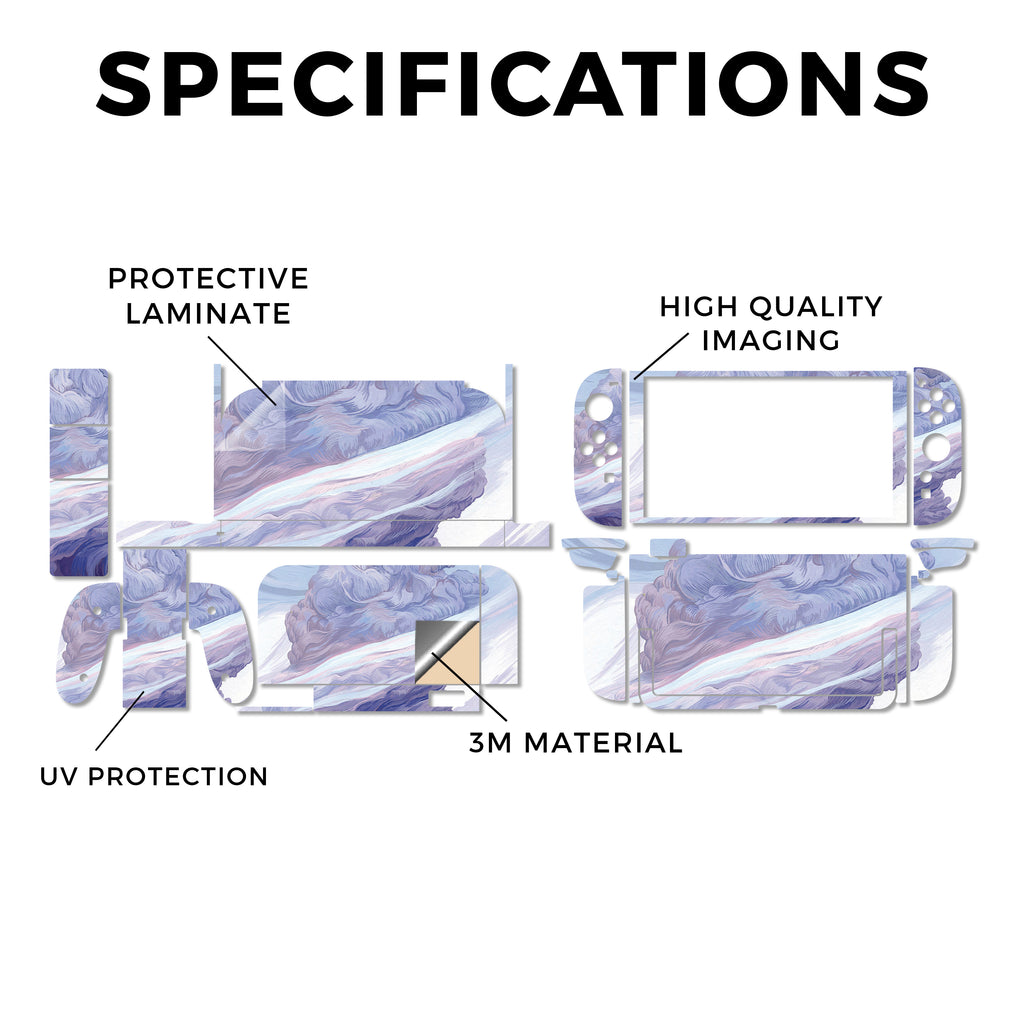 SPECIFICATIONS

PROTECTIVE LAMINATE

HIGH QUALITY IMAGING

3M MATERIAL

UV PROTECTION